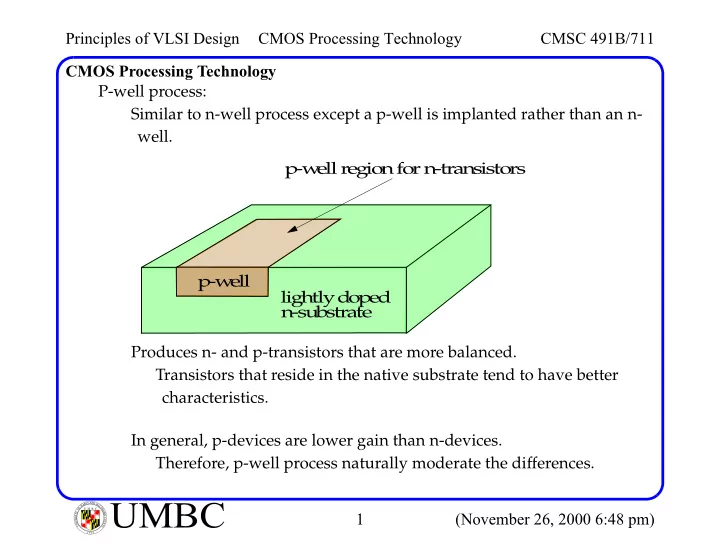 Principles of VLSI Design CMOS Processing Technology CMSC 491B/711

CMOS Processing Technology

P-well process:

Similar to n-well process except a p-well is implanted rather than an n-well.

p-well region for n-transistors

p-well

lightly doped n-substrate

Produces n- and p-transistors that are more balanced.

Transistors that reside in the native substrate tend to have better characteristics.

In general, p-devices are lower gain than n-devices.

Therefore, p-well process naturally moderate the differences.

UMBC 1 (November 26, 2000 6:48 pm)